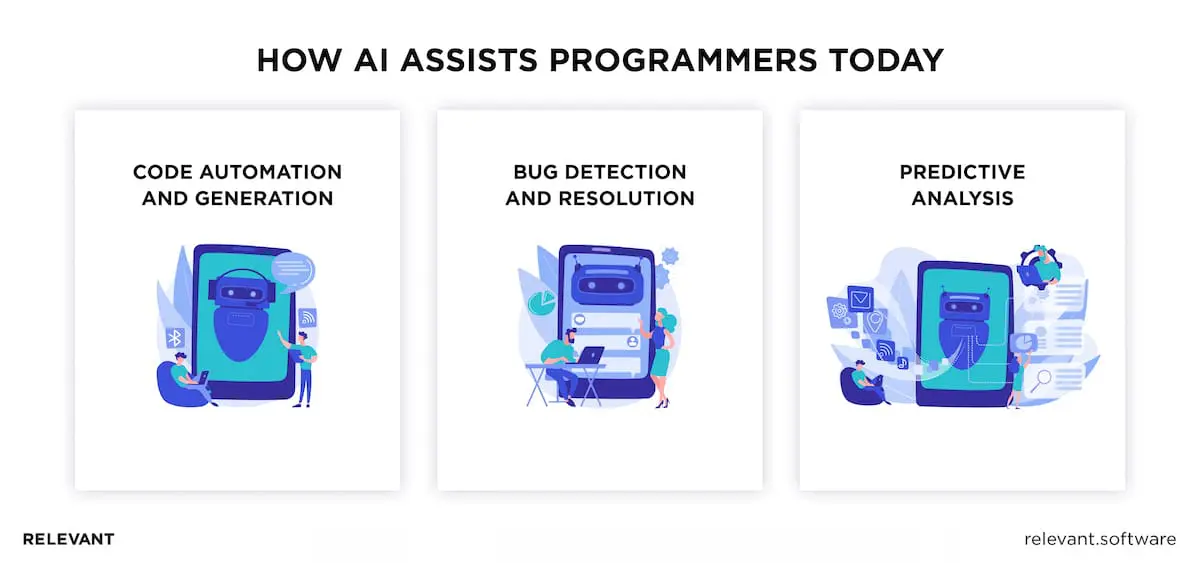 HOW AI ASSISTS PROGRAMMERS TODAY

CODE AUTOMATION AND GENERATION

BUG DETECTION AND RESOLUTION

PREDICTIVE ANALYSIS

RELEVANT

relevant.software